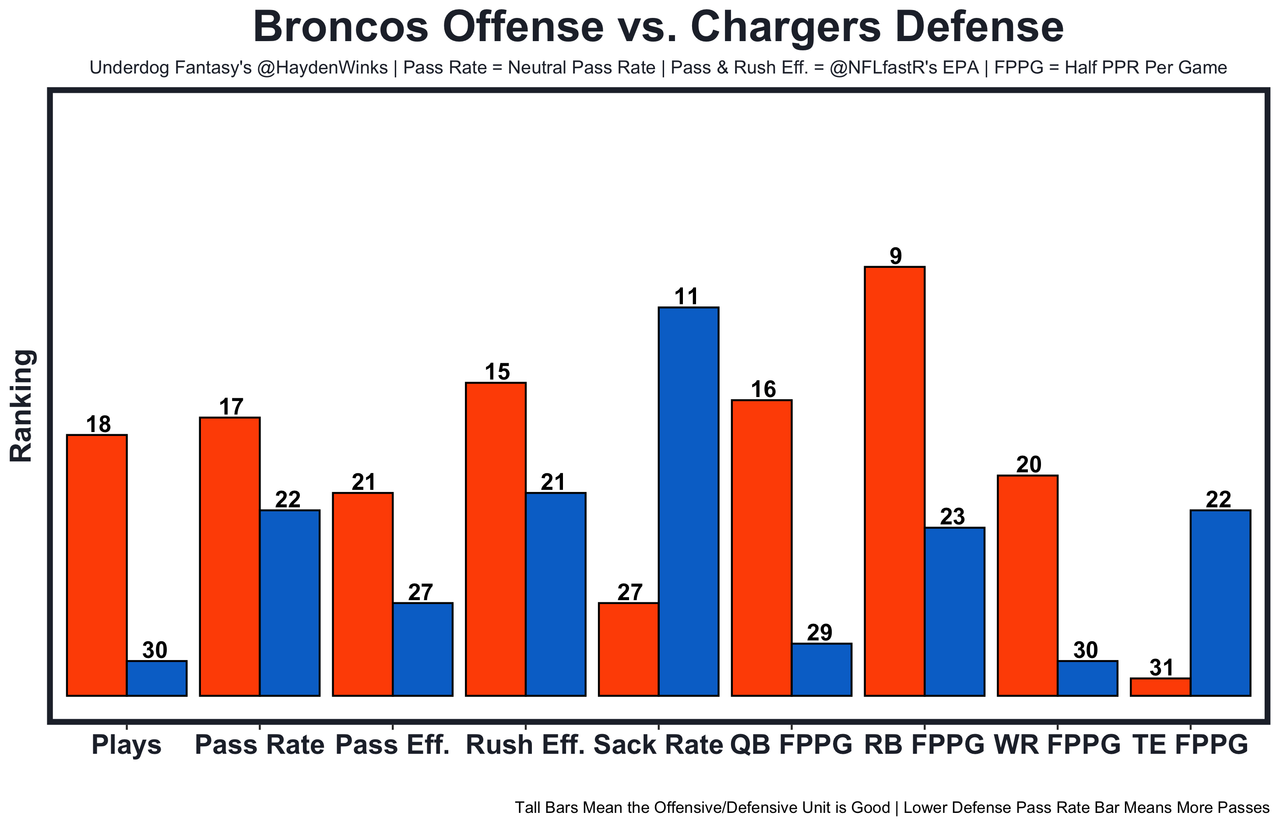 Broncos Offense vs. Chargers Defense

Underdog Fantasy's @HaydenWinks | Pass Rate = Neutral Pass Rate | Pass & Rush Eff. = @NFLfastR's EPA | FPPG = Half PPR Per Game

Ranking

18
30
17
22
21
27
15
21
27
11
16
29
9
23
20
30
31
22

Plays Pass Rate Pass Eff. Rush Eff. Sack Rate QB FPPG RB FPPG WR FPPG TE FPPG

Tall Bars Mean the Offensive/Defensive Unit is Good | Lower Defense Pass Rate Bar Means More Passes